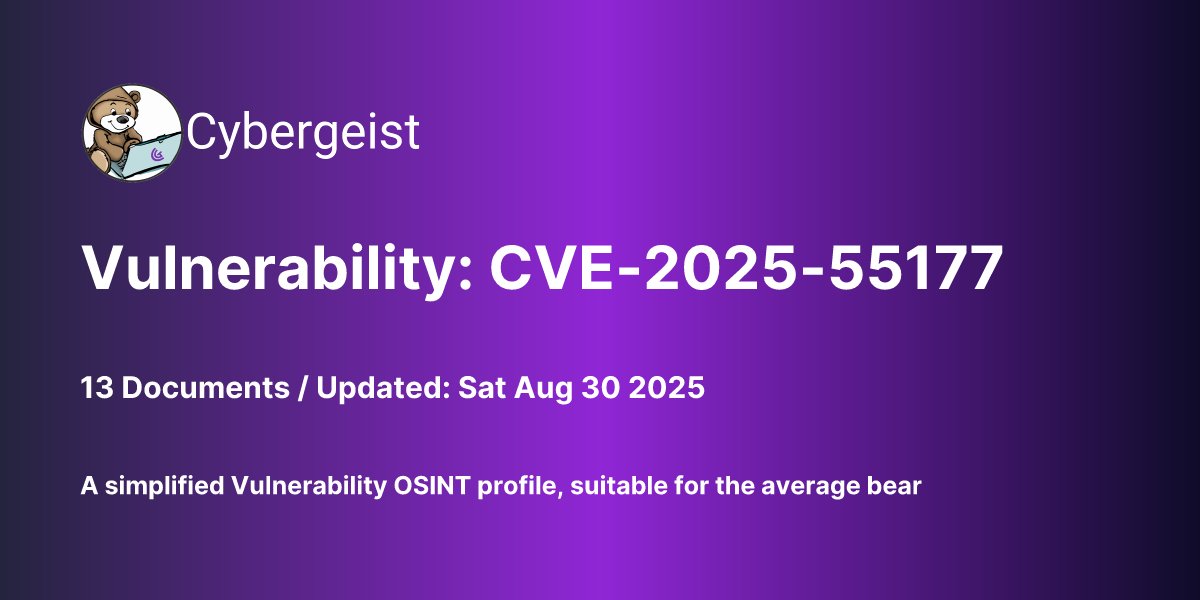 Cybergeist

Vulnerability: CVE-2025-55177

13 Documents / Updated: Sat Aug 30 2025

A simplified Vulnerability OSINT profile, suitable for the average bear